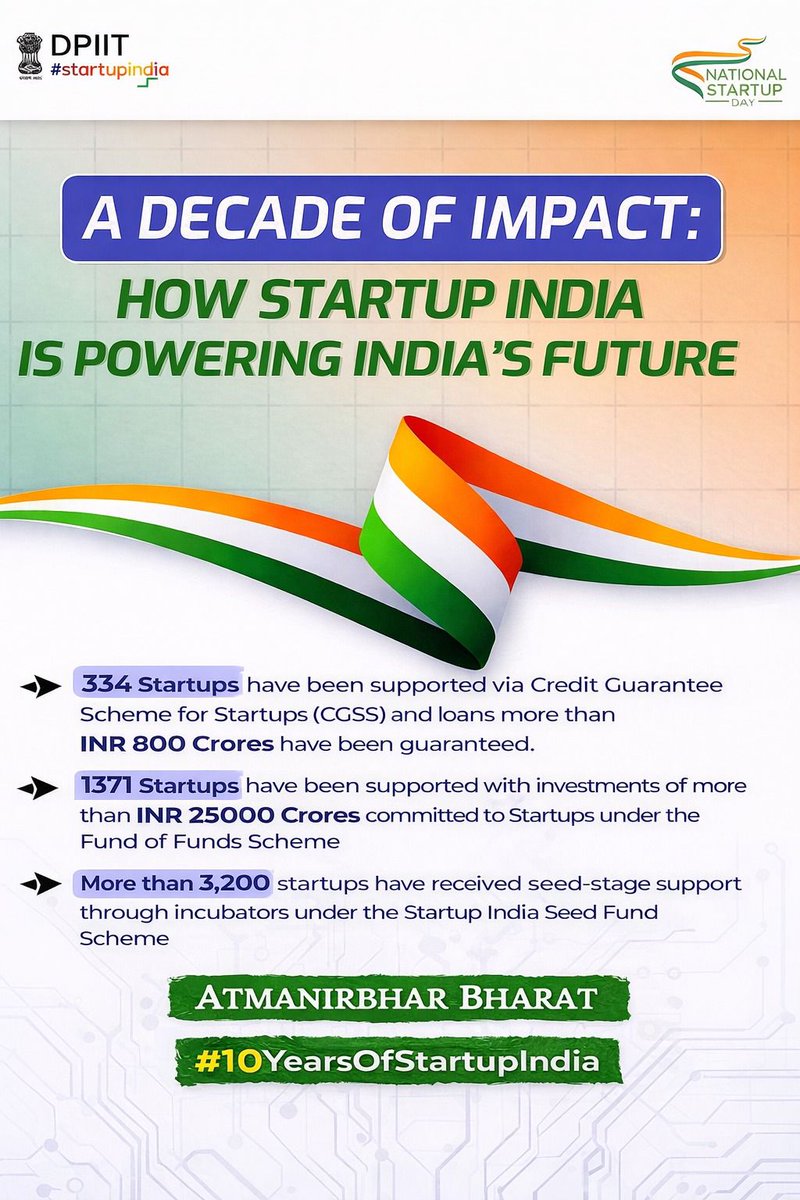 DPIIT
#startupindia

NATIONAL STARTUP DAY

A DECADE OF IMPACT:
HOW STARTUP INDIA IS POWERING INDIA'S FUTURE

334 Startups have been supported via Credit Guarantee Scheme for Startups (CGSS) and loans more than INR 800 Crores have been guaranteed.

1371 Startups have been supported with investments of more than INR 25000 Crores committed to Startups under the Fund of Funds Scheme

More than 3,200 startups have received seed-stage support through incubators under the Startup India Seed Fund Scheme

ATMANIRBHAR BHARAT

#10YearsOfStartupIndia